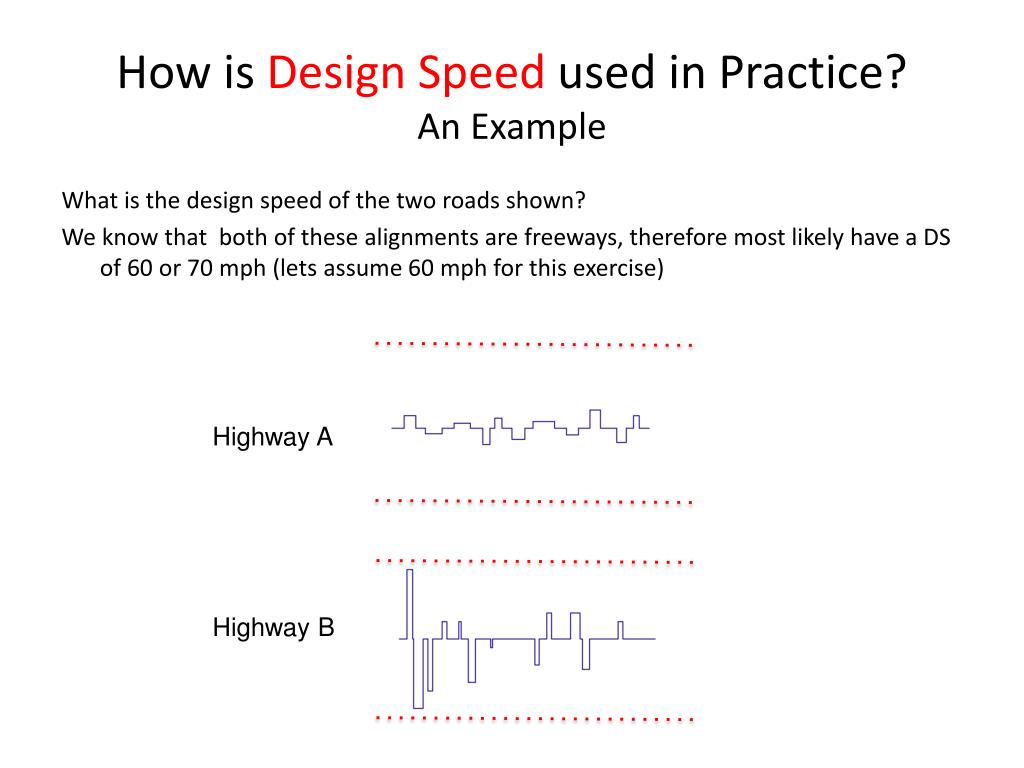 How is Design Speed used in Practice?
An Example

What is the design speed of the two roads shown?

We know that both of these alignments are freeways, therefore most likely have a DS of 60 or 70 mph (lets assume 60 mph for this exercise)

Highway A

Highway B